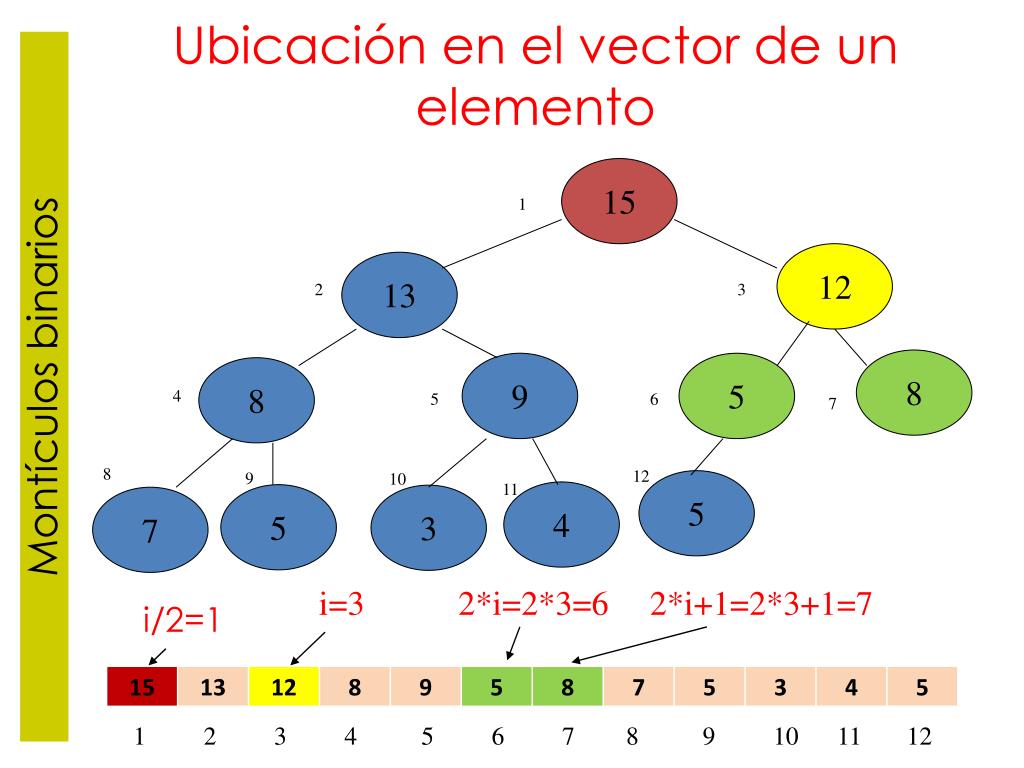 Montículos binarios

Ubicación en el vector de un elemento

1 15
2 13
3 12
4 8
5 9
6 5
7 8
8 7
9 5
10 3
11 4
12 5

i/2=1
i=3
2*i=2*3=6
2*i+1=2*3+1=7

| 15 | 13 | 12 | 8 | 9 | 5 | 8 | 7 | 5 | 3 | 4 | 5 |
|---|---|---|---|---|---|---|---|---|---|---|---|
| 1 | 2 | 3 | 4 | 5 | 6 | 7 | 8 | 9 | 10 | 11 | 12 |